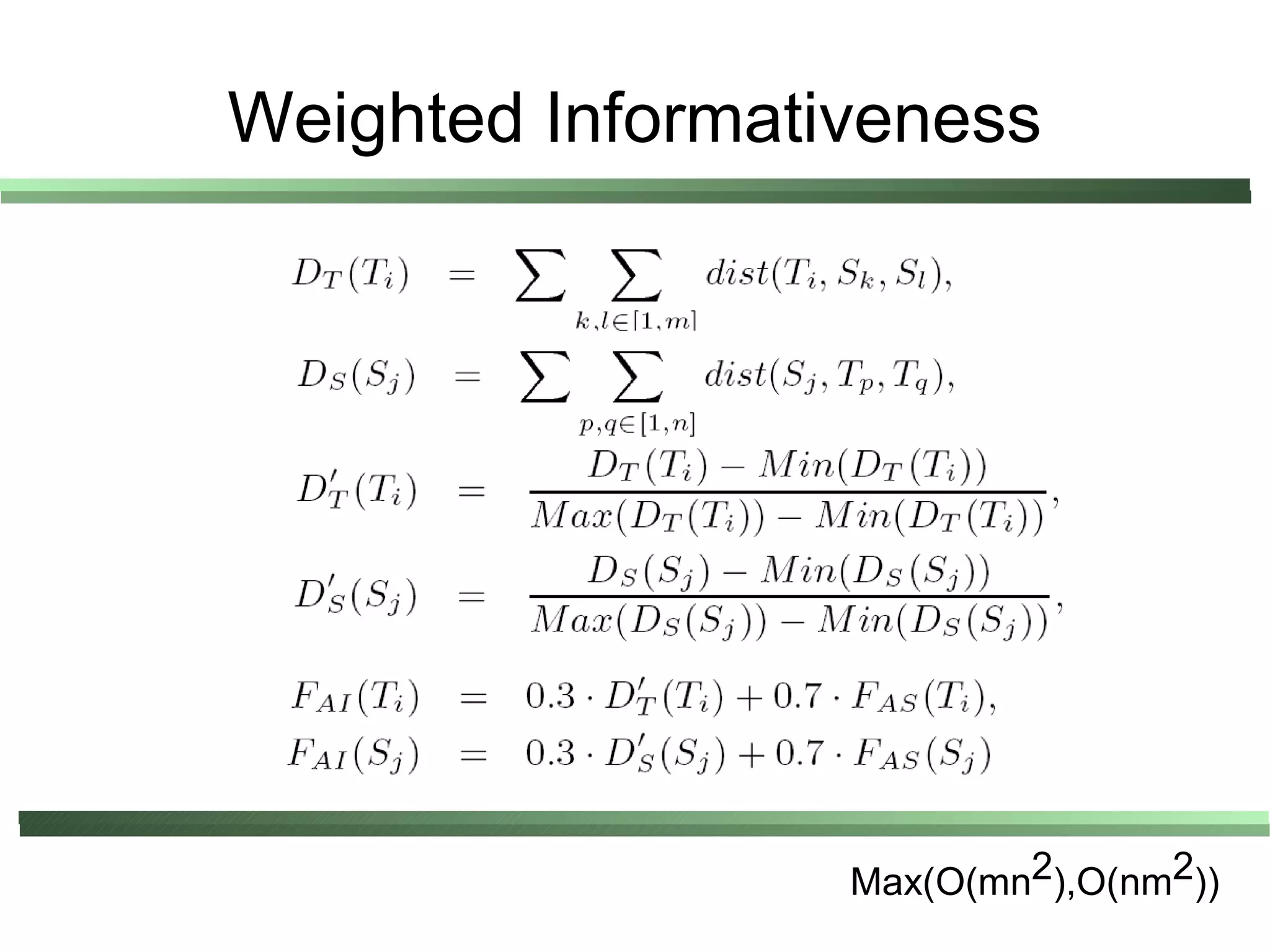 Weighted Informativeness

$D_T(T_i) = \sum \sum_{k,l \in [1,m]} dist(T_i, S_k, S_l),$

$D_S(S_j) = \sum \sum_{p,q \in [1,n]} dist(S_j, T_p, T_q),$

$D'_T(T_i) = \frac{D_T(T_i) - Min(D_T(T_i))}{Max(D_T(T_i)) - Min(D_T(T_i))},$

$D'_S(S_j) = \frac{D_S(S_j) - Min(D_S(S_j))}{Max(D_S(S_j)) - Min(D_S(S_j))},$

$F_{AI}(T_i) = 0.3 \cdot D'_T(T_i) + 0.7 \cdot F_{AS}(T_i),$

$F_{AI}(S_j) = 0.3 \cdot D'_S(S_j) + 0.7 \cdot F_{AS}(S_j)$

Max(O(mn$^2$),O(nm$^2$))